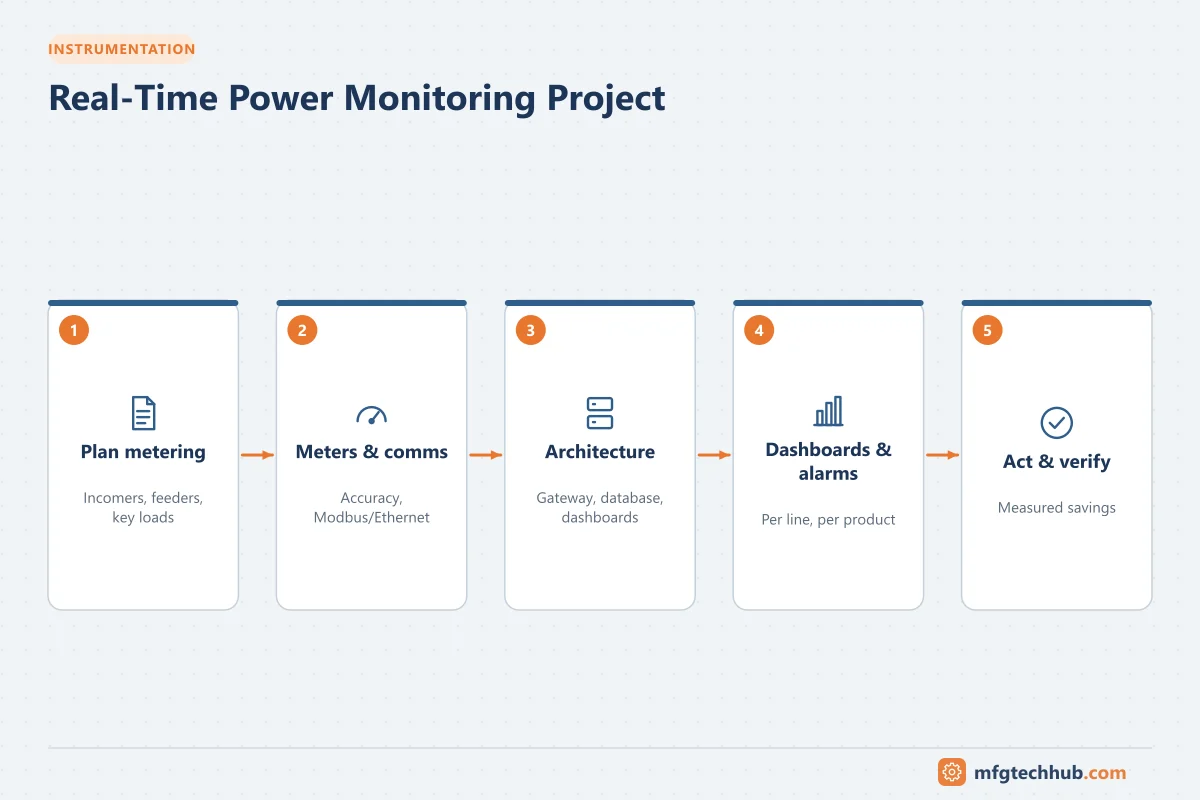 INSTRUMENTATION

Real-Time Power Monitoring Project

1
Plan metering
Incomers, feeders, key loads

2
Meters & comms
Accuracy, Modbus/Ethernet

3
Architecture
Gateway, database, dashboards

4
Dashboards & alarms
Per line, per product

5
Act & verify
Measured savings

mfgtechhub.com